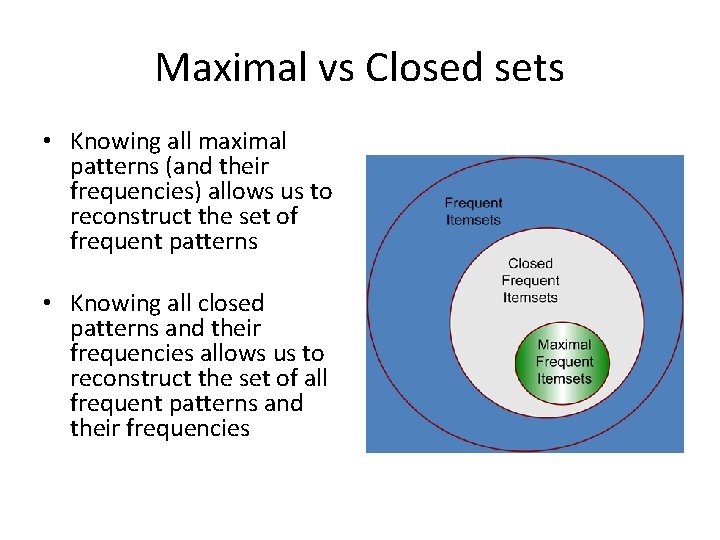 Maximal vs Closed sets

• Knowing all maximal patterns (and their frequencies) allows us to reconstruct the set of frequent patterns

• Knowing all closed patterns and their frequencies allows us to reconstruct the set of all frequent patterns and their frequencies

Frequent Itemsets

Closed Frequent Itemsets

Maximal Frequent Itemsets